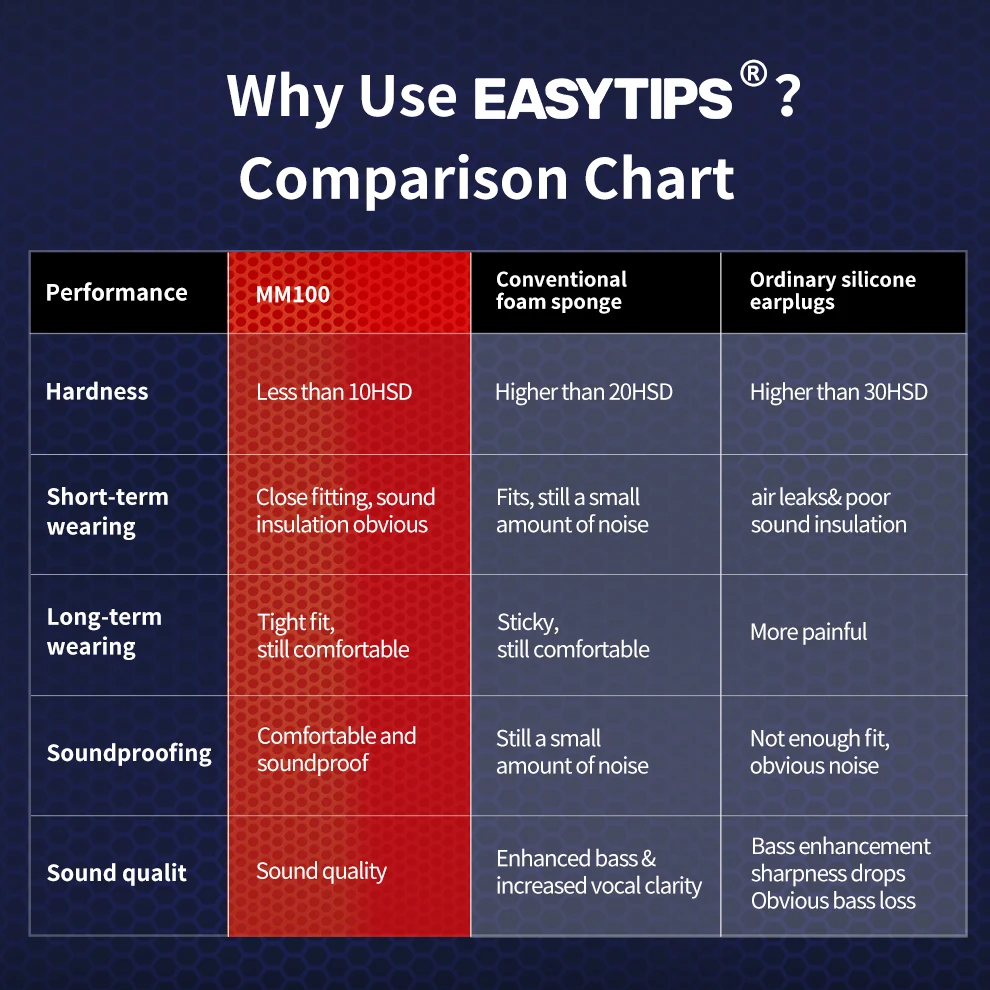 Why Use EASYTIPS®?
Comparison Chart

| Performance | MM100 | Conventional foam sponge | Ordinary silicone earplugs |
|---|---|---|---|
| Hardness | Less than 10HSD | Higher than 20HSD | Higher than 30HSD |
| Short-term wearing | Close fitting, sound insulation obvious | Fits, still a small amount of noise | air leaks& poor sound insulation |
| Long-term wearing | Tight fit, still comfortable | Sticky, still comfortable | More painful |
| Soundproofing | Comfortable and soundproof | Still a small amount of noise | Not enough fit, obvious noise |
| Sound qualit | Sound quality | Enhanced bass & increased vocal clarity | Bass enhancement sharpness drops Obvious bass loss |